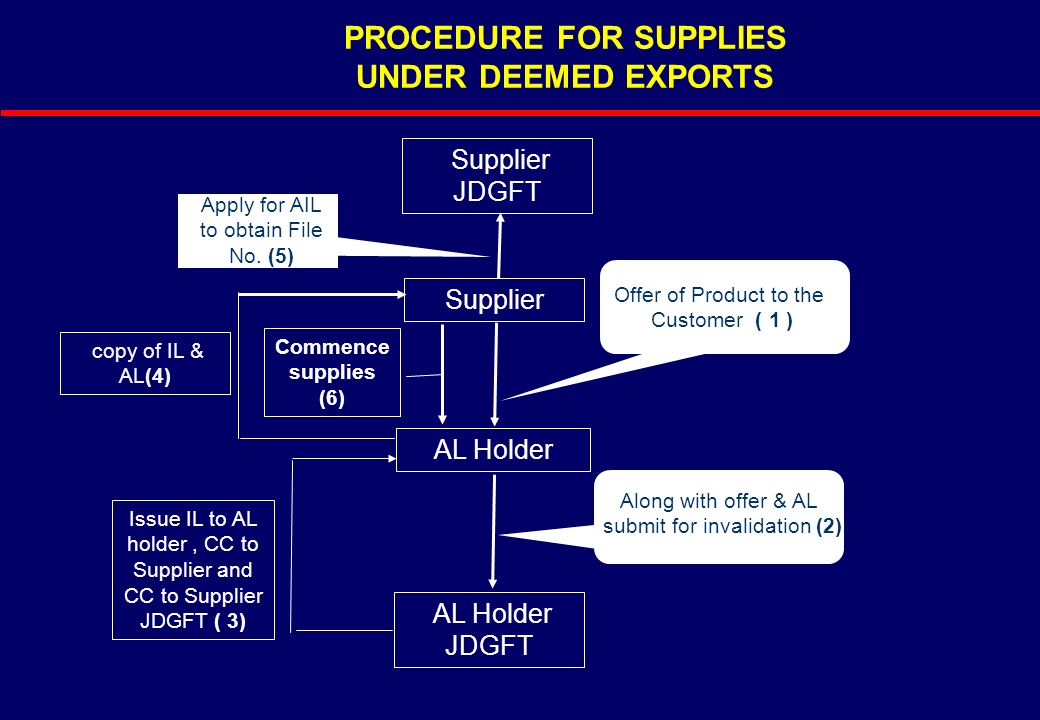 PROCEDURE FOR SUPPLIES
UNDER DEEMED EXPORTS

Supplier
JDGFT

Apply for AIL to obtain File No. (5)

Supplier

Offer of Product to the Customer ( 1 )

copy of IL & AL(4)

Commence supplies (6)

AL Holder

Along with offer & AL submit for invalidation (2)

Issue IL to AL holder , CC to Supplier and CC to Supplier JDGFT ( 3)

AL Holder
JDGFT